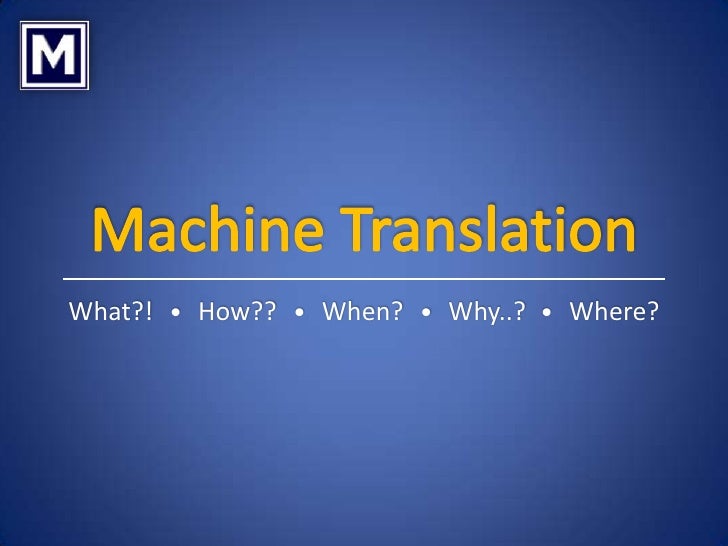 M

Machine Translation

What?! • How?? • When? • Why..? • Where?